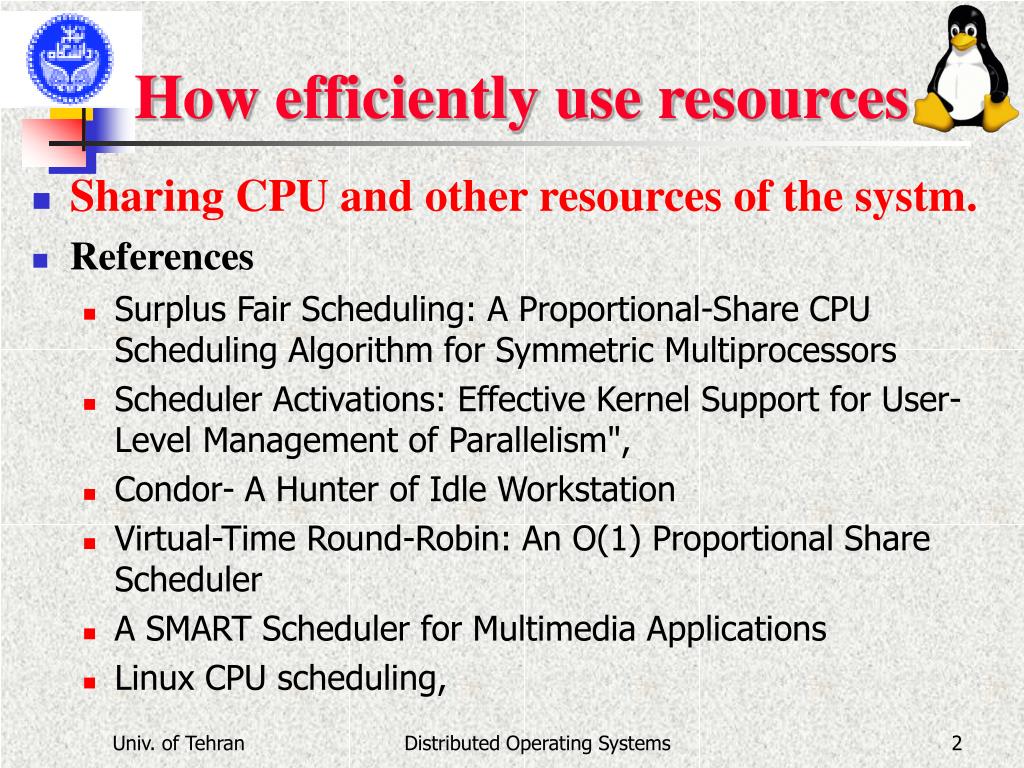 How efficiently use resources

Sharing CPU and other resources of the systm.

References

Surplus Fair Scheduling: A Proportional-Share CPU Scheduling Algorithm for Symmetric Multiprocessors

Scheduler Activations: Effective Kernel Support for User-Level Management of Parallelism",

Condor- A Hunter of Idle Workstation

Virtual-Time Round-Robin: An O(1) Proportional Share Scheduler

A SMART Scheduler for Multimedia Applications

Linux CPU scheduling,

Univ. of Tehran

Distributed Operating Systems

2